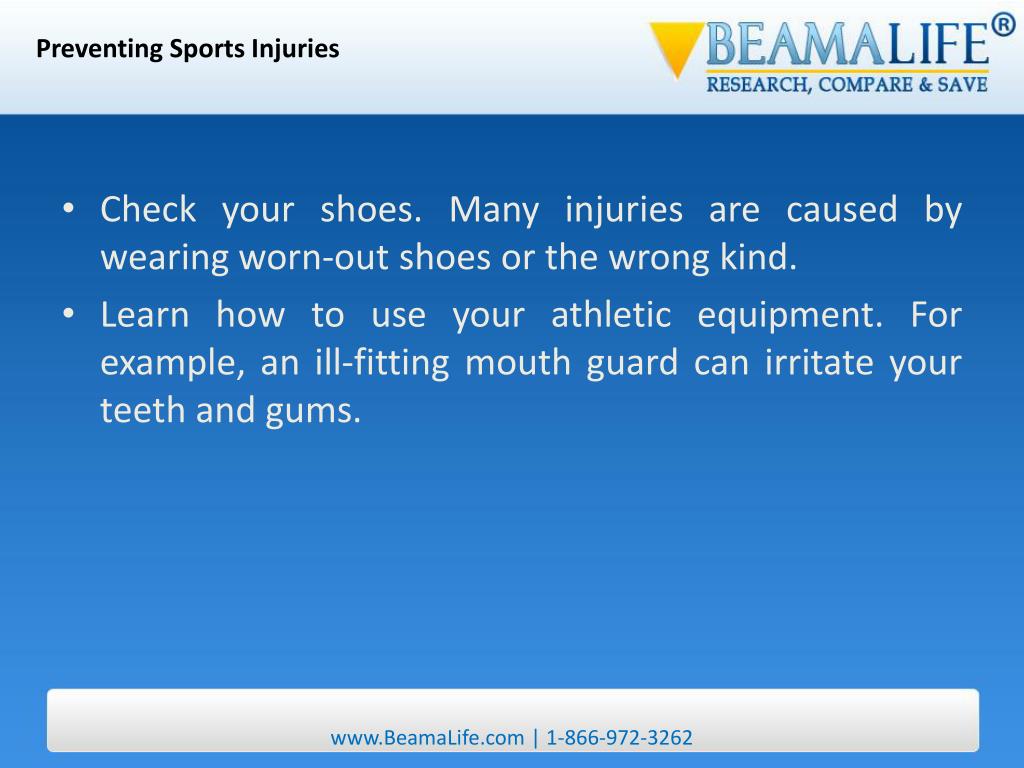 Preventing Sports Injuries

BEAMALIFE®
RESEARCH, COMPARE & SAVE

• Check your shoes. Many injuries are caused by wearing worn-out shoes or the wrong kind.
• Learn how to use your athletic equipment. For example, an ill-fitting mouth guard can irritate your teeth and gums.

www.BeamaLife.com | 1-866-972-3262